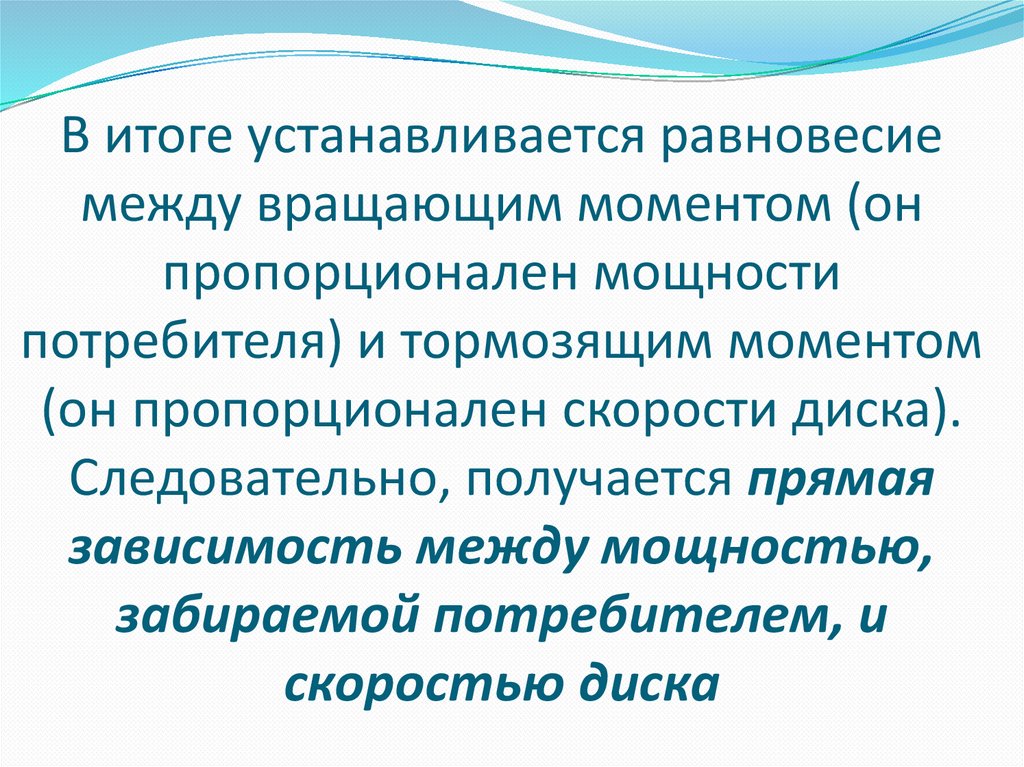 В итоге устанавливается равновесие между вращающим моментом (он пропорционален мощности потребителя) и тормозящим моментом (он пропорционален скорости диска). Следовательно, получается прямая зависимость между мощностью, забираемой потребителем, и скоростью диска